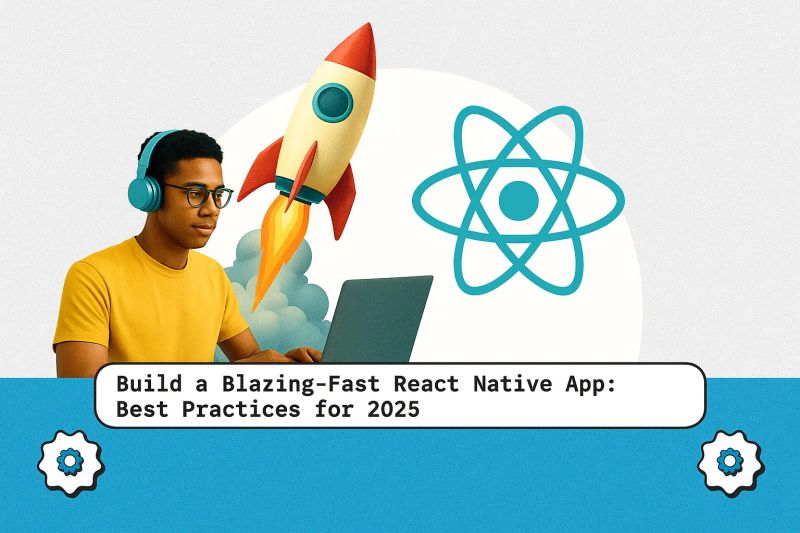 Build a Blazing-Fast React Native App: Best Practices for 2025